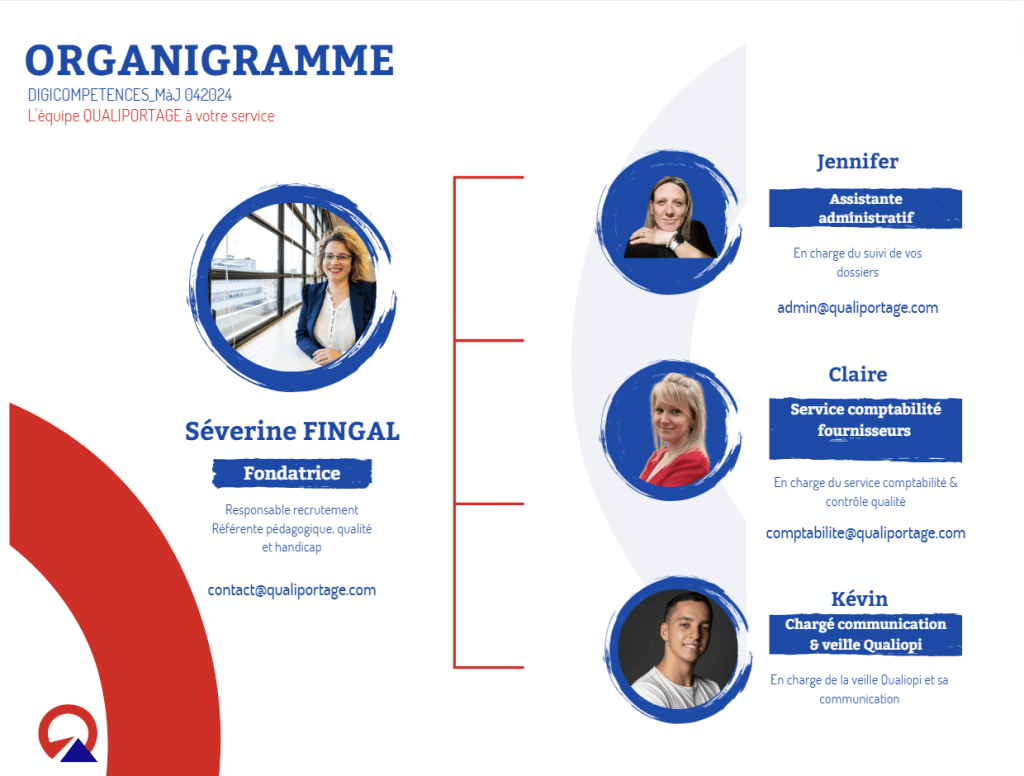 ORGANIGRAMME
DIGICOMPETENCES_MàJ 042024
L'équipe QUALIPORTAGE à votre service

Séverine FINGAL
Fondatrice
Responsable recrutement
Référente pédagogique, qualité et handicap

contact@qualiportage.com

Jennifer
Assistante administratif
En charge du suivi de vos dossiers

admin@qualiportage.com

Claire
Service comptabilité fournisseurs
En charge du service comptabilité & contrôle qualité

comptabilite@qualiportage.com

Kévin
Chargé communication & veille Qualiopi
En charge de la veille Qualiopi et sa communication